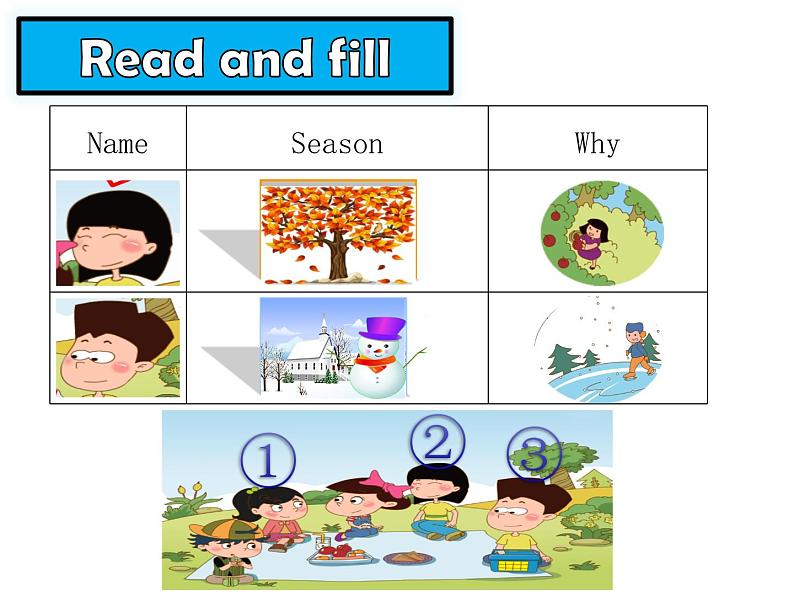 Read and fill

| Name | Season | Why |
|---|---|---|
| | | |
| | | |

①
②
③